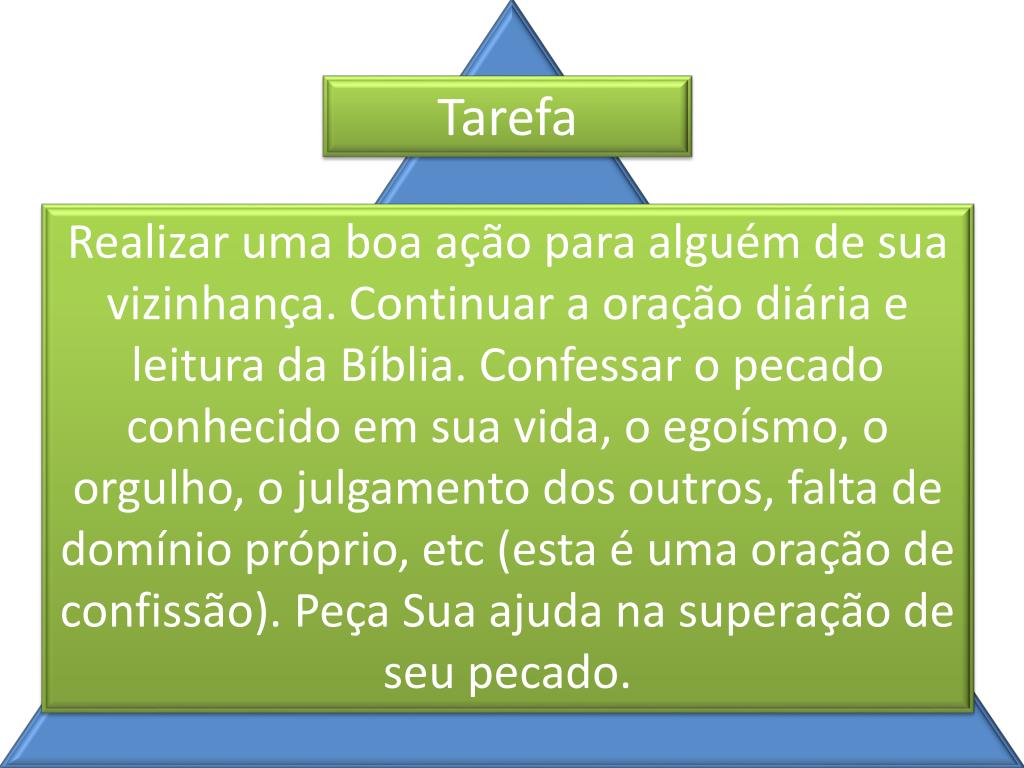 Tarefa

Realizar uma boa ação para alguém de sua vizinhança. Continuar a oração diária e leitura da Bíblia. Confessar o pecado conhecido em sua vida, o egoísmo, o orgulho, o julgamento dos outros, falta de domínio próprio, etc (esta é uma oração de confissão). Peça Sua ajuda na superação de seu pecado.